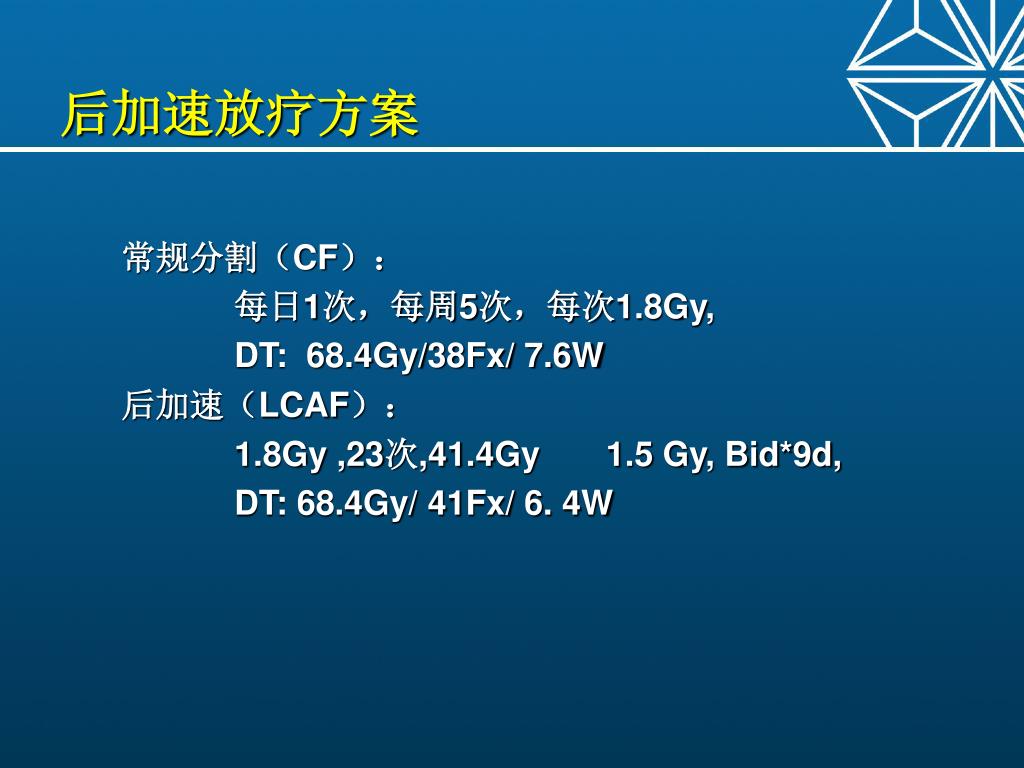 后加速放疗方案

常规分割（CF）：
每日1次，每周5次，每次1.8Gy,
DT: 68.4Gy/38Fx/ 7.6W
后加速（LCAF）：
1.8Gy ,23次,41.4Gy 1.5 Gy, Bid*9d,
DT: 68.4Gy/ 41Fx/ 6. 4W